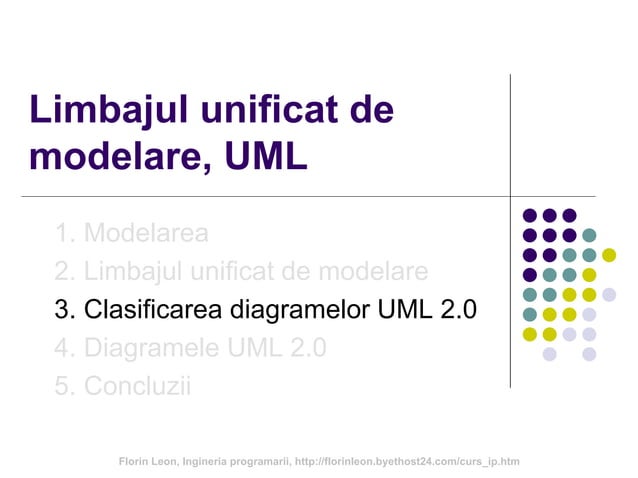 Limbajul unificat de modelare, UML

1. Modelarea
2. Limbajul unificat de modelare
3. Clasificarea diagramelor UML 2.0
4. Diagramele UML 2.0
5. Concluzii

Florin Leon, Ingineria programarii, http://florinleon.byethost24.com/curs_ip.htm